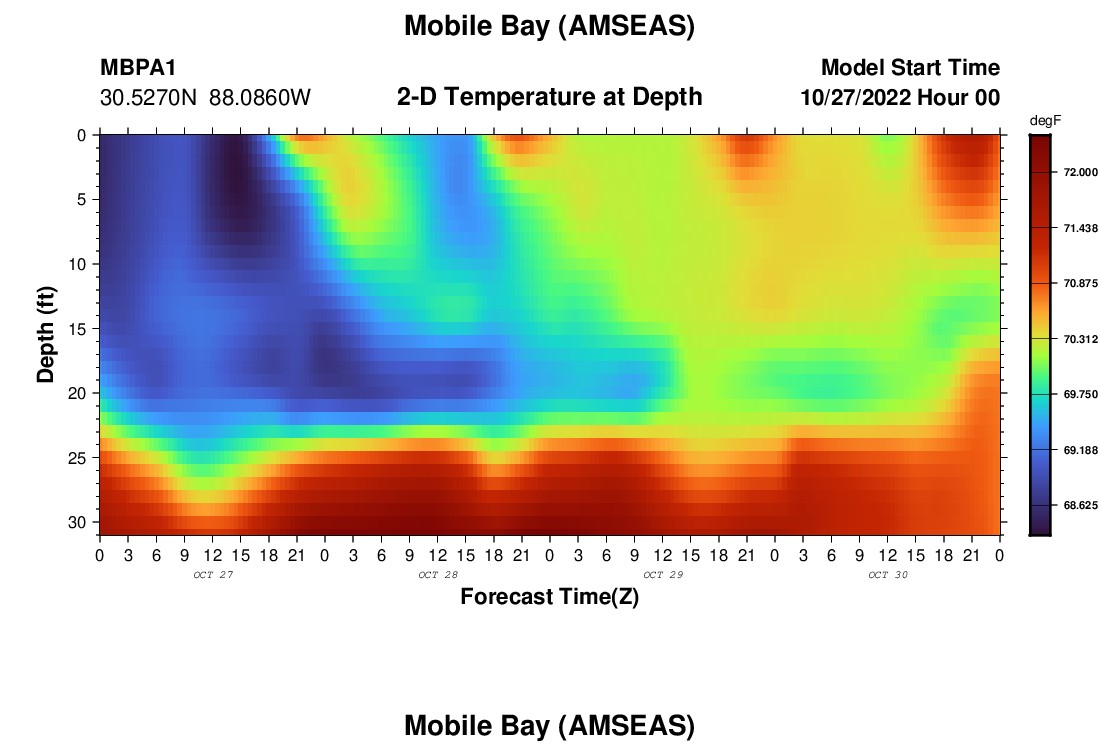 Mobile Bay (AMSEAS)

MBPA1
30.5270N 88.0860W

2-D Temperature at Depth

Model Start Time
10/27/2022 Hour 00

degF
72.000
71.438
70.875
70.312
69.750
69.188
68.625

Depth (ft)
0
5
10
15
20
25
30

0 3 6 9 12 15 18 21 0 3 6 9 12 15 18 21 0 3 6 9 12 15 18 21 0 3 6 9 12 15 18 21 0
OCT 27
OCT 28
OCT 29
OCT 30

Forecast Time(Z)

Mobile Bay (AMSEAS)